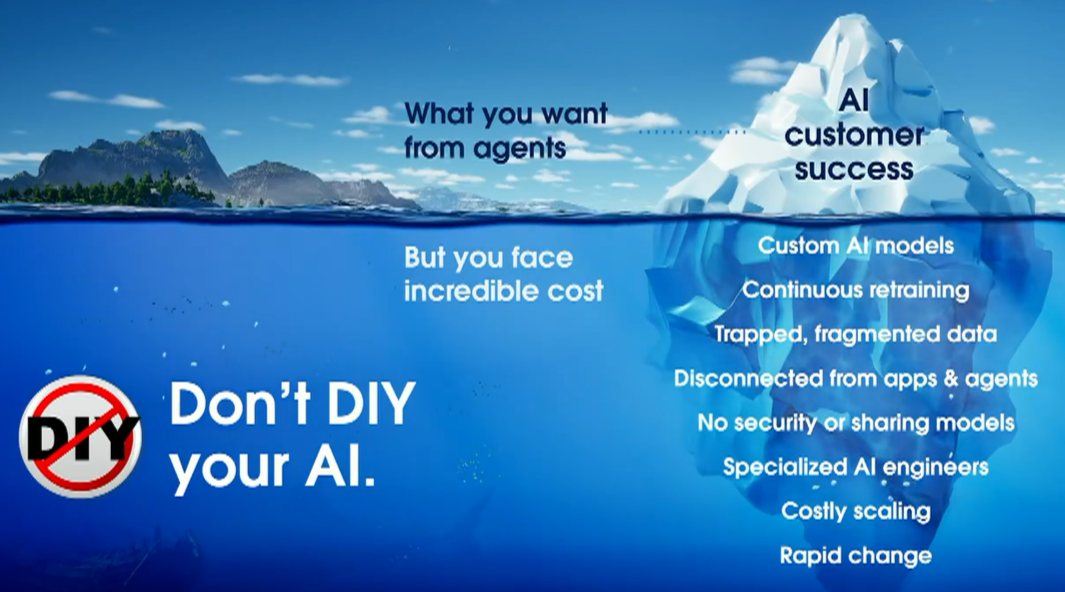 What you want from agents

AI customer success

But you face incredible cost

Custom AI models
Continuous retraining
Trapped, fragmented data
Disconnected from apps & agents
No security or sharing models
Specialized AI engineers
Costly scaling
Rapid change

DIY

Don't DIY your AI.